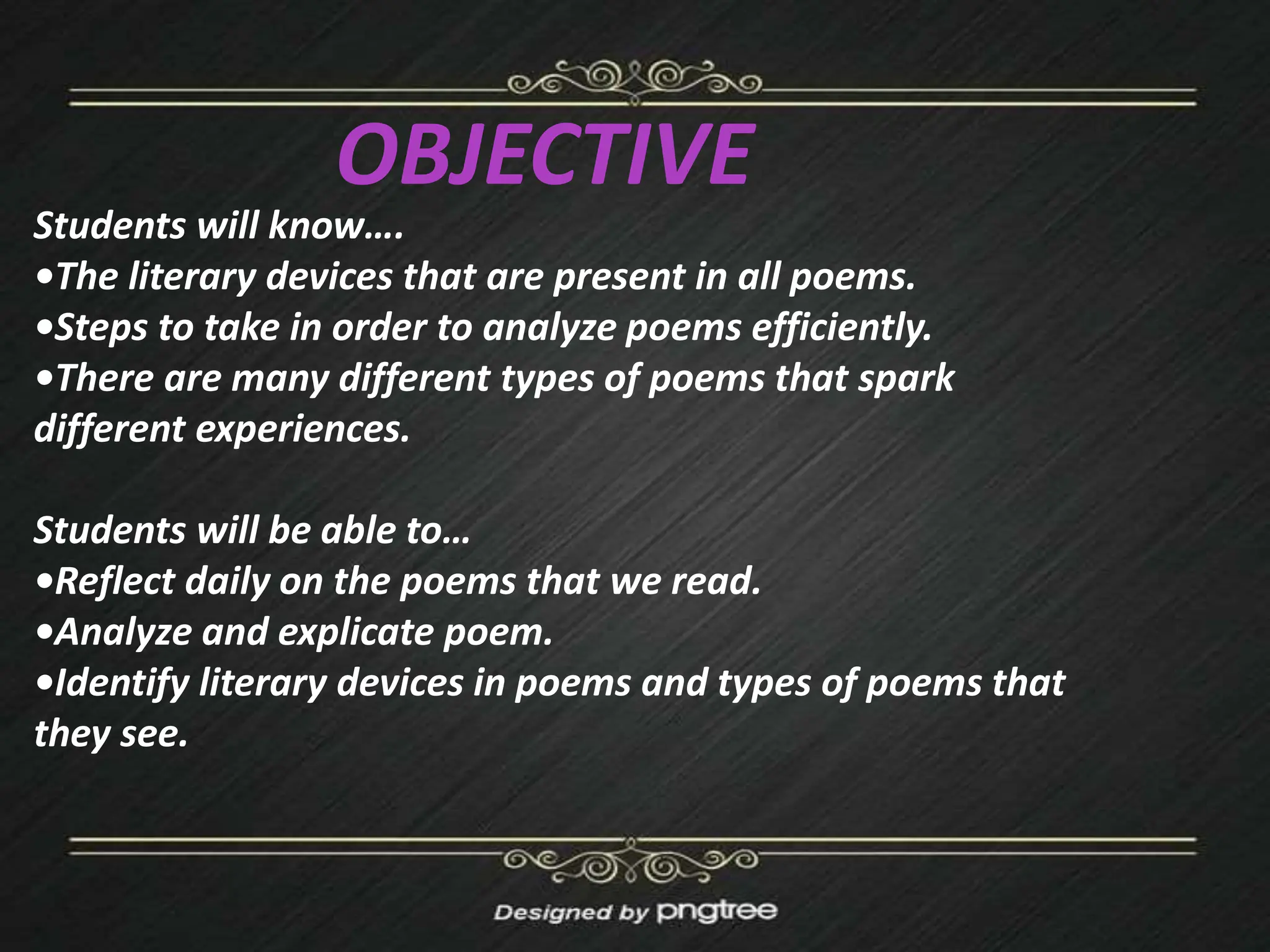 OBJECTIVE

Students will know….
•The literary devices that are present in all poems.
•Steps to take in order to analyze poems efficiently.
•There are many different types of poems that spark different experiences.

Students will be able to…
•Reflect daily on the poems that we read.
•Analyze and explicate poem.
•Identify literary devices in poems and types of poems that they see.

Designed by pngtree